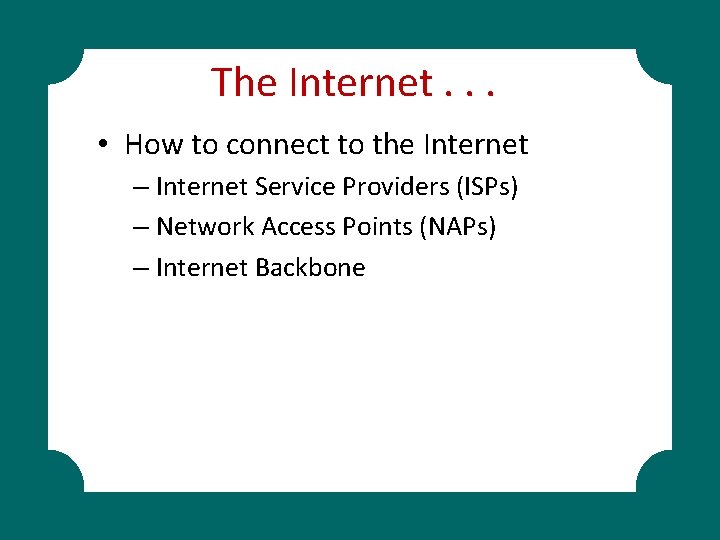 The Internet . . .

• How to connect to the Internet
– Internet Service Providers (ISPs)
– Network Access Points (NAPs)
– Internet Backbone